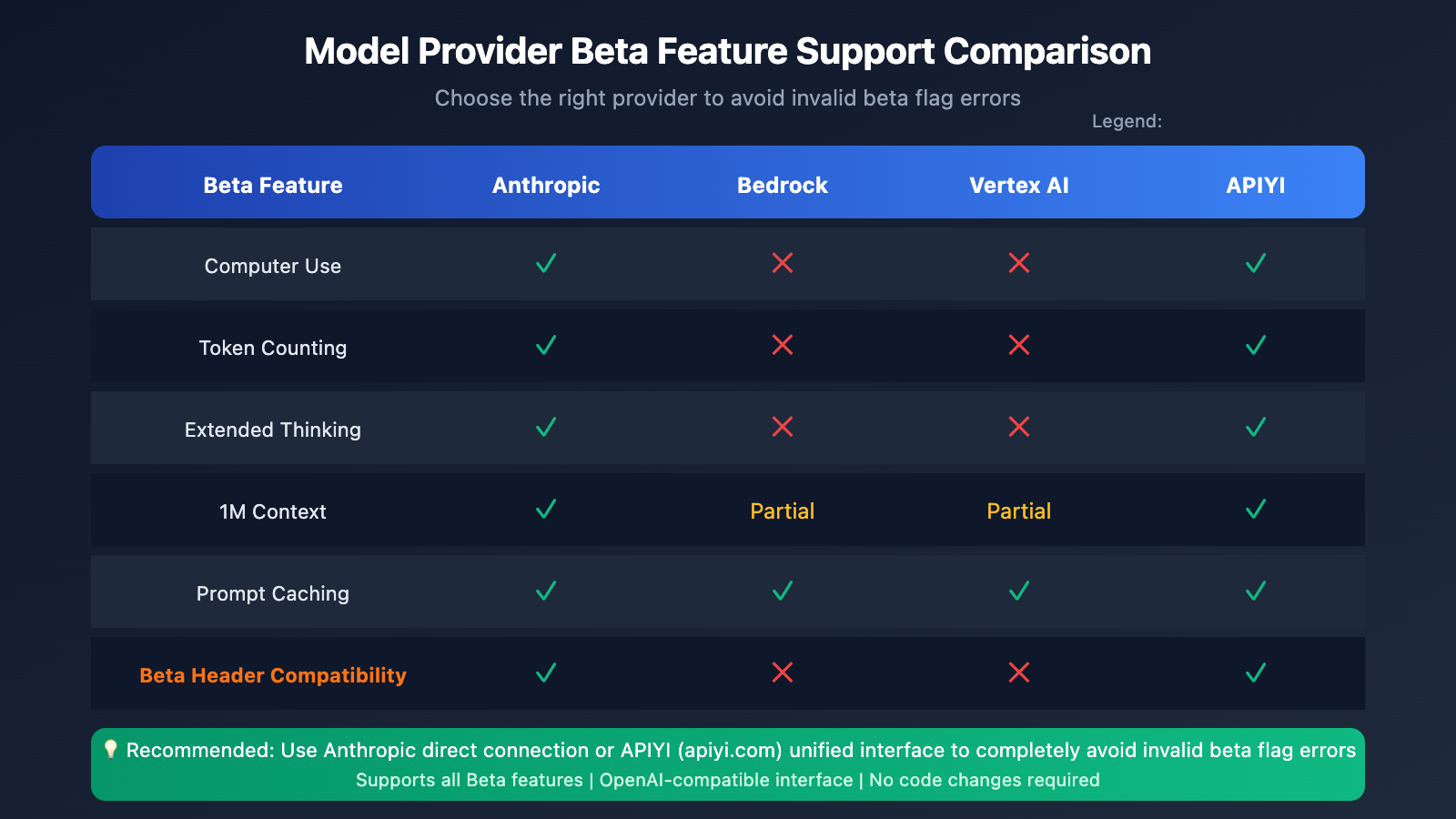 Model Provider Beta Feature Support Comparison

Choose the right provider to avoid invalid beta flag errors

Legend:

| Beta Feature | Anthropic | Bedrock | Vertex AI | APIYI |
|---|---|---|---|---|
| Computer Use | ✓ | ✗ | ✗ | ✓ |
| Token Counting | ✓ | ✗ | ✗ | ✓ |
| Extended Thinking | ✓ | ✗ | ✗ | ✓ |
| 1M Context | ✓ | Partial | Partial | ✓ |
| Prompt Caching | ✓ | ✓ | ✓ | ✓ |
| Beta Header Compatibility | ✓ | ✗ | ✗ | ✓ |

💡 Recommended: Use Anthropic direct connection or APIYI (apiyi.com) unified interface to completely avoid invalid beta flag errors

Supports all Beta features | OpenAI-compatible interface | No code changes required